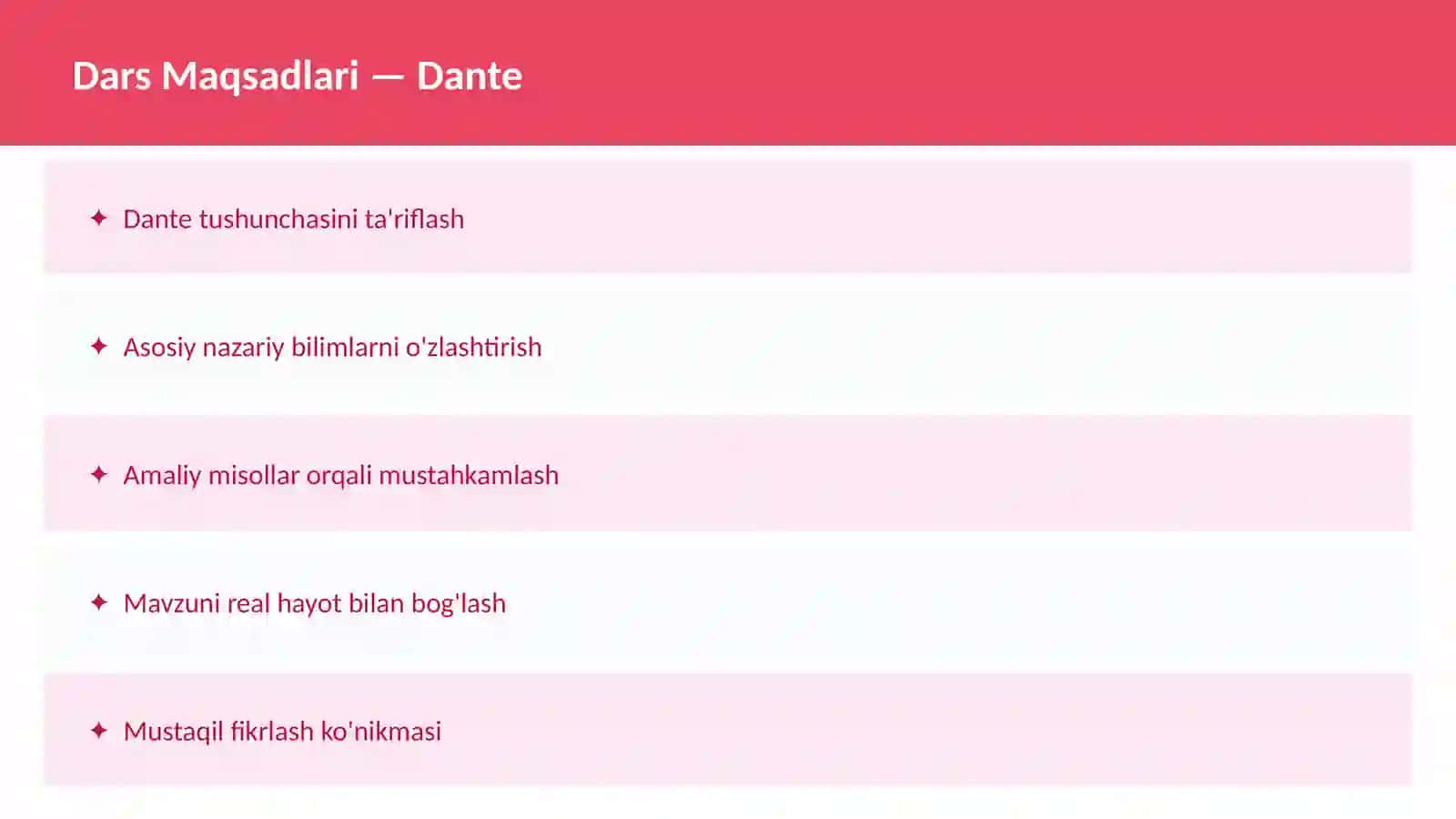 Dars Maqsadlari — Dante

✦ Dante tushunchasini ta'riflash

✦ Asosiy nazariy bilimlarni o'zlashtirish

✦ Amaliy misollar orqali mustahkamlash

✦ Mavzuni real hayot bilan bog'lash

✦ Mustaqil fikrlash ko'nikmasi